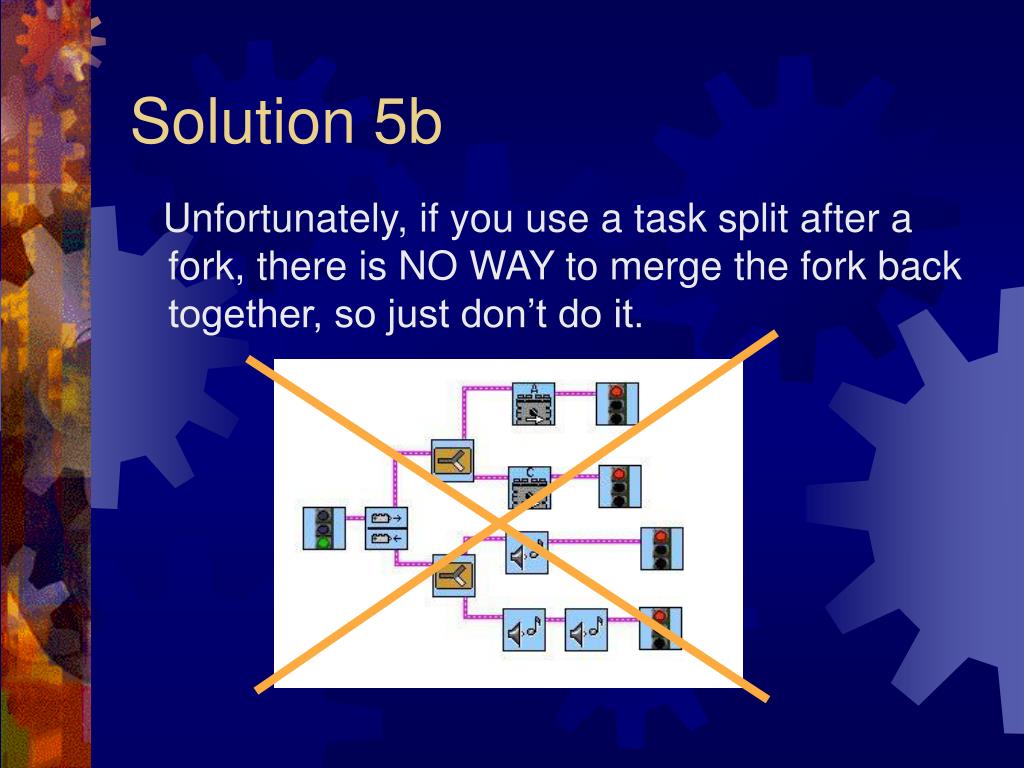 Solution 5b

Unfortunately, if you use a task split after a fork, there is NO WAY to merge the fork back together, so just don’t do it.

A

C